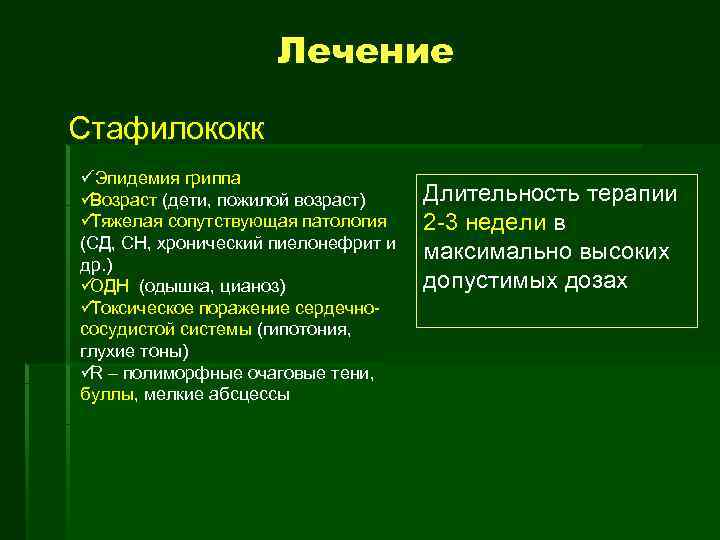 Лечение

Стафилококк

✓Эпидемия гриппа
✓Возраст (дети, пожилой возраст)
✓Тяжелая сопутствующая патология (СД, СН, хронический пиелонефрит и др.)
✓ОДН (одышка, цианоз)
✓Токсическое поражение сердечно-сосудистой системы (гипотония, глухие тоны)
✓R – полиморфные очаговые тени, буллы, мелкие абсцессы

Длительность терапии 2-3 недели в максимально высоких допустимых дозах